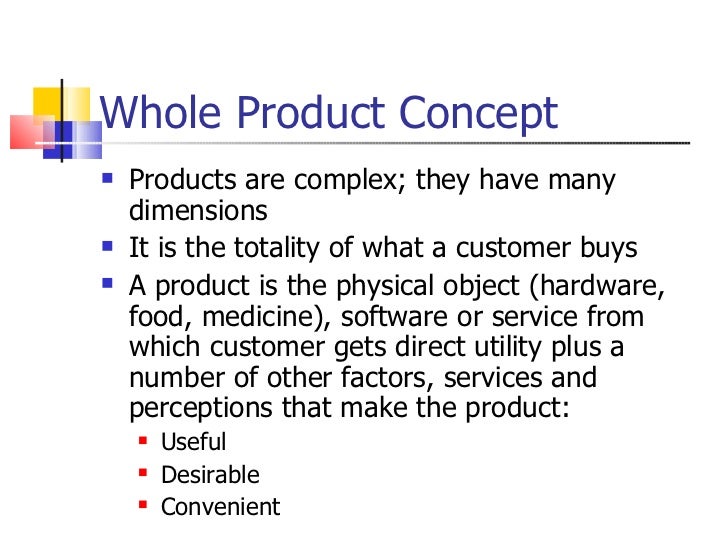 Whole Product Concept

- Products are complex; they have many dimensions
- It is the totality of what a customer buys
- A product is the physical object (hardware, food, medicine), software or service from which customer gets direct utility plus a number of other factors, services and perceptions that make the product:
  - Useful
  - Desirable
  - Convenient